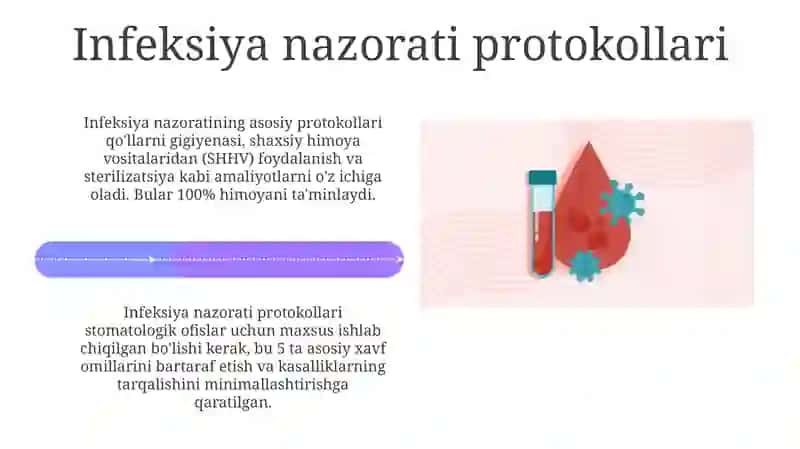 Infeksiya nazorati protokollari

Infeksiya nazoratining asosiy protokollari qo'llarni gigiyenasi, shaxsiy himoya vositalaridan (SHHV) foydalanish va sterilizatsiya kabi amaliyotlarni o'z ichiga oladi. Bular 100% himoyani ta'minlaydi.

Infeksiya nazorati protokollari stomatologik ofislar uchun maxsus ishlab chiqilgan bo'lishi kerak, bu 5 ta asosiy xavf omillarini bartaraf etish va kasalliklarning tarqalishini minimallashtirishga qaratilgan.